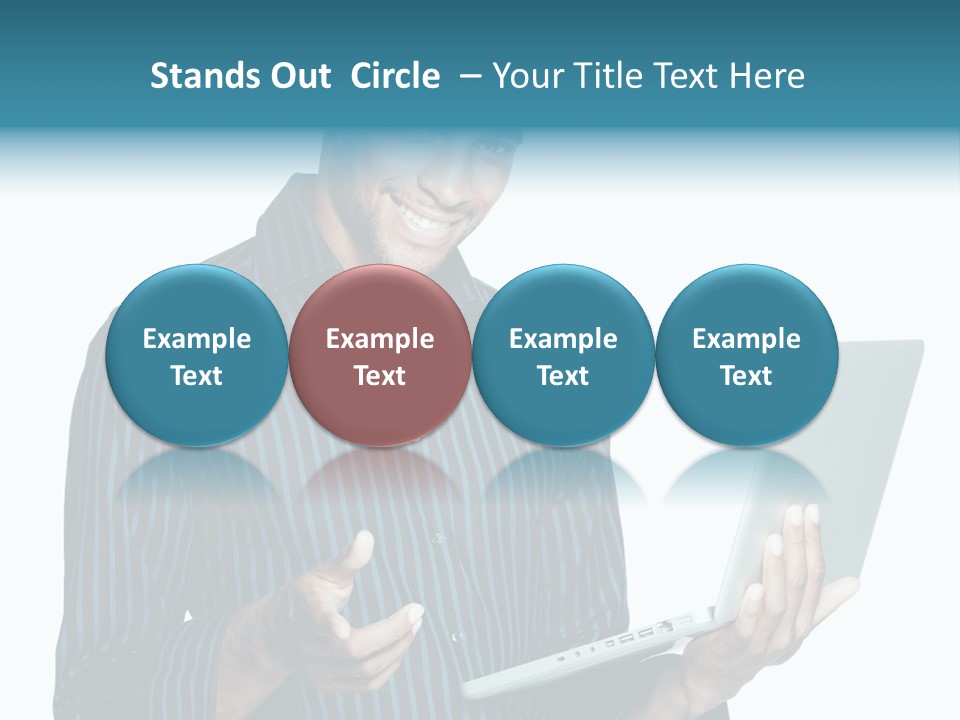 Stands Out Circle – Your Title Text Here

Example Text

Example Text

Example Text

Example Text